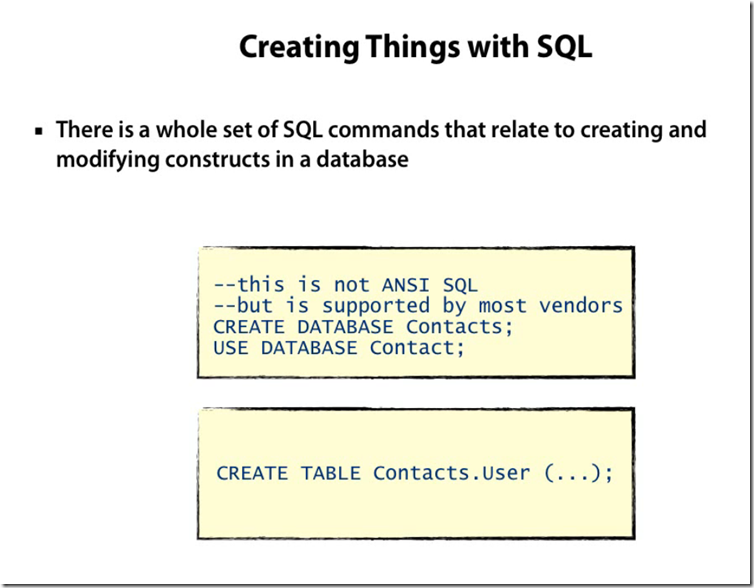 Creating Things with SQL

▪ There is a whole set of SQL commands that relate to creating and modifying constructs in a database

--this is not ANSI SQL
--but is supported by most vendors
CREATE DATABASE Contacts;
USE DATABASE Contact;

CREATE TABLE Contacts.User (...);